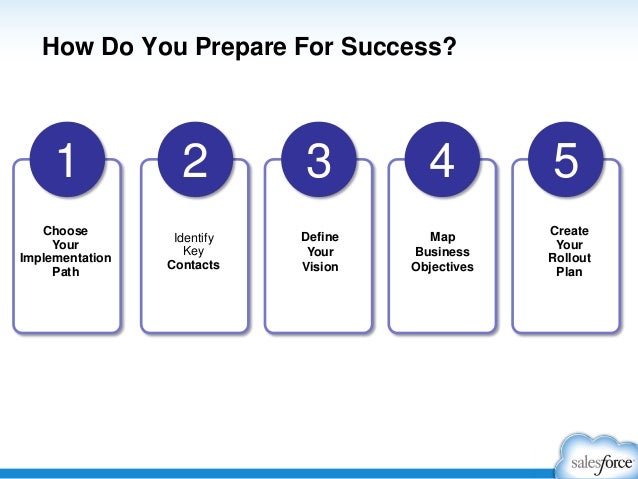 How Do You Prepare For Success?

1

Choose Your Implementation Path

2

Identify Key Contacts

3

Define Your Vision

4

Map Business Objectives

5

Create Your Rollout Plan

salesforce